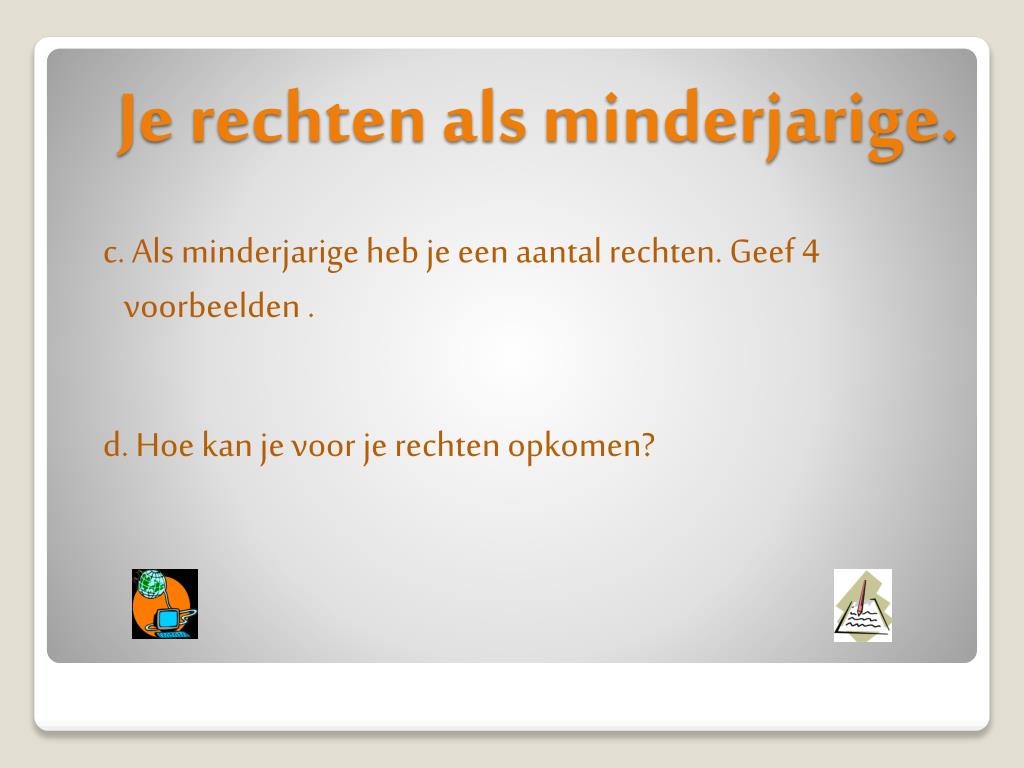 Je rechten als minderjarige.

c. Als minderjarige heb je een aantal rechten. Geef 4 voorbeelden .

d. Hoe kan je voor je rechten opkomen?